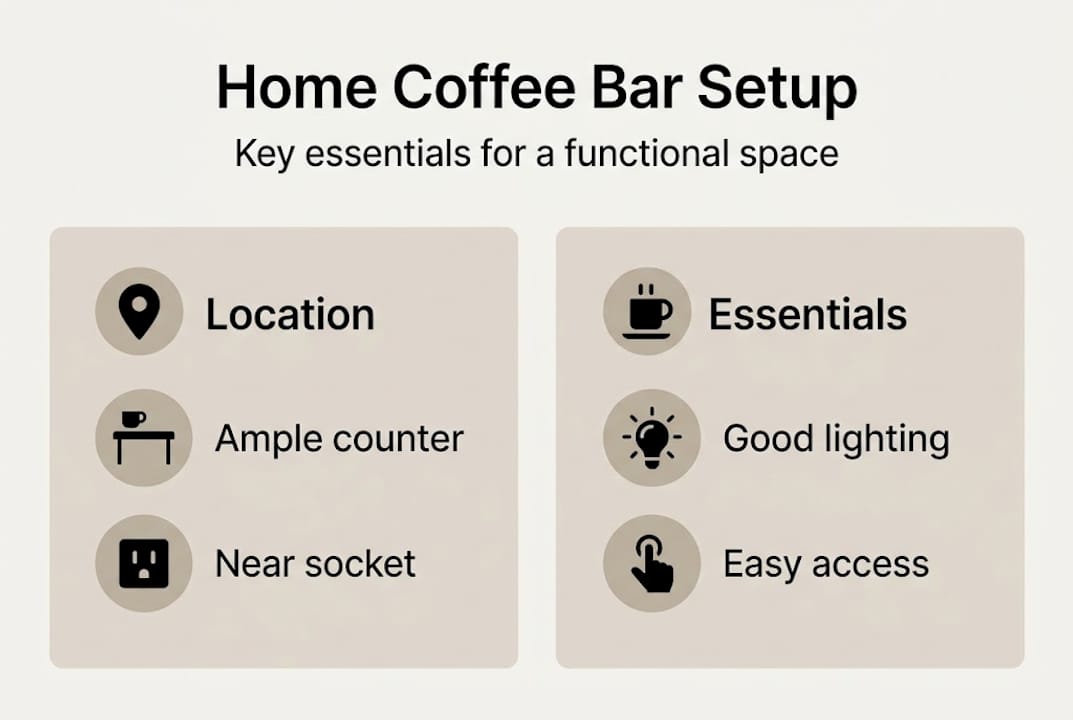 Home Coffee Bar Setup

Key essentials for a functional space

Location

Ample counter

Near socket

Essentials

Good lighting

Easy access